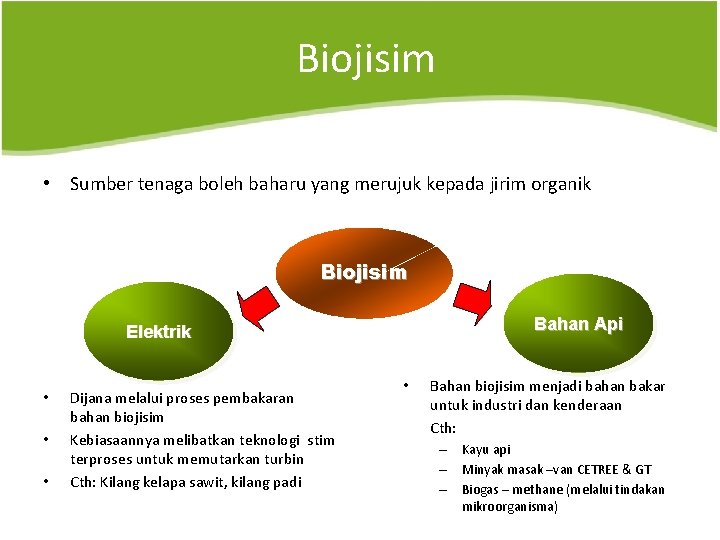 Biojisim

• Sumber tenaga boleh baharu yang merujuk kepada jirim organik

Biojisim

Elektrik

Bahan Api

• Dijana melalui proses pembakaran bahan biojisim
• Kebiasaannya melibatkan teknologi stim terproses untuk memutarkan turbin
• Cth: Kilang kelapa sawit, kilang padi

• Bahan biojisim menjadi bahan bakar untuk industri dan kenderaan
Cth:
– Kayu api
– Minyak masak –van CETREE & GT
– Biogas – methane (melalui tindakan mikroorganisma)